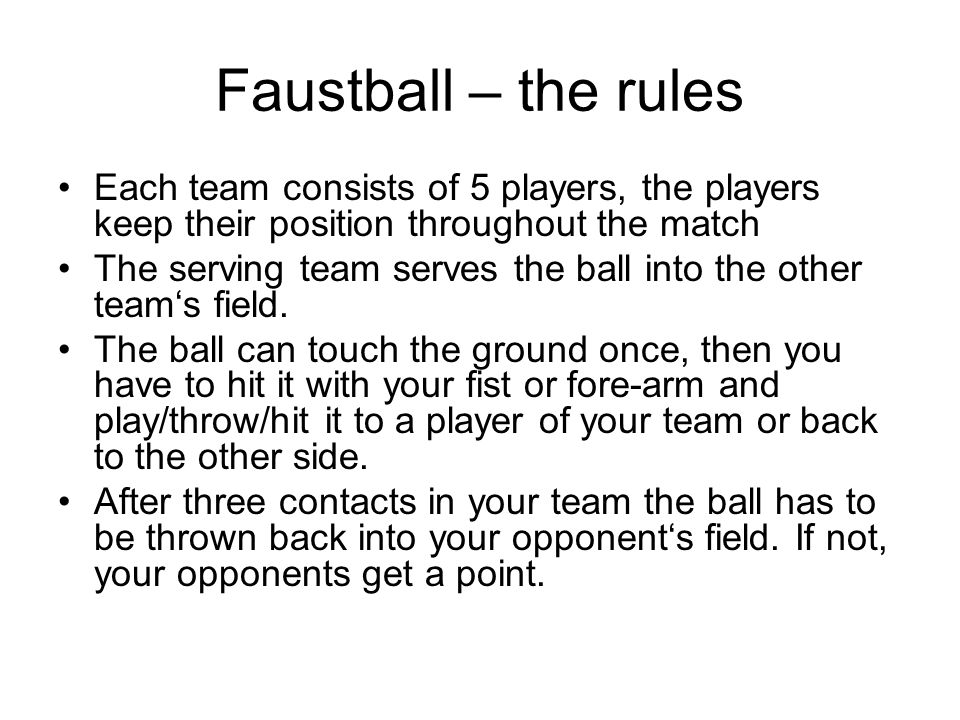 Faustball – the rules

• Each team consists of 5 players, the players keep their position throughout the match
• The serving team serves the ball into the other team‘s field.
• The ball can touch the ground once, then you have to hit it with your fist or fore-arm and play/throw/hit it to a player of your team or back to the other side.
• After three contacts in your team the ball has to be thrown back into your opponent‘s field. If not, your opponents get a point.